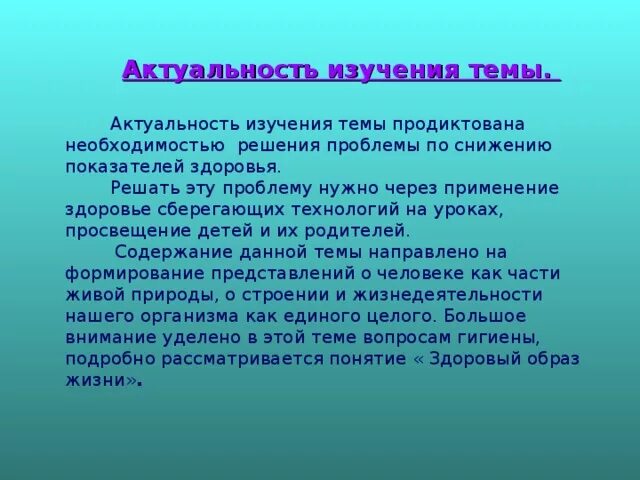 Актуальность изучения темы.

Актуальность изучения темы продиктована необходимостью  решения проблемы по снижению показателей здоровья.

Решать эту проблему нужно через применение здоровье сберегающих технологий на уроках, просвещение детей и их родителей.

Содержание данной темы направлено на формирование представлений о человеке как части живой природы, о строении и жизнедеятельности нашего организма как единого целого. Большое внимание уделено в этой теме вопросам гигиены, подробно рассматривается понятие « Здоровый образ жизни».